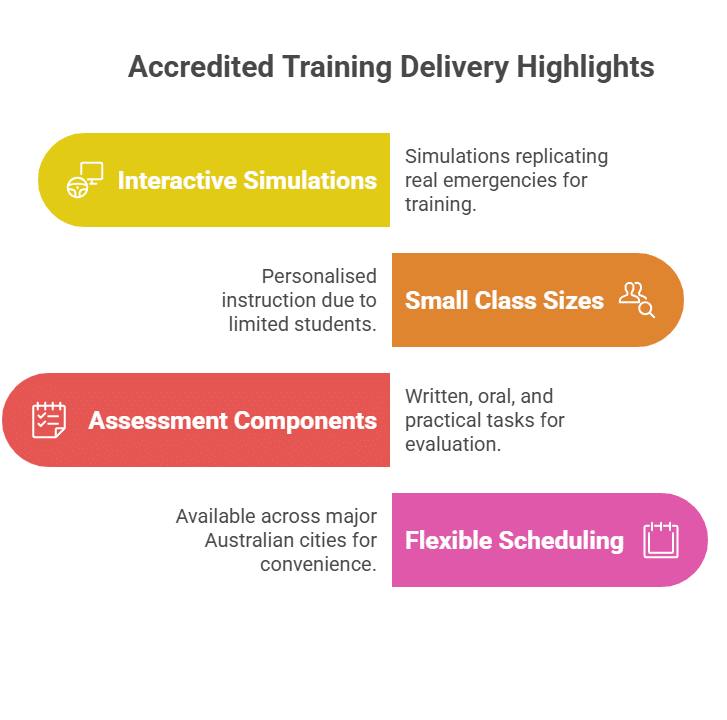 Accredited Training Delivery Highlights

Interactive Simulations

Simulations replicating real emergencies for training.

Personalised instruction due to limited students.

Small Class Sizes

Assessment Components

Written, oral, and practical tasks for evaluation.

Available across major Australian cities for convenience.

Flexible Scheduling